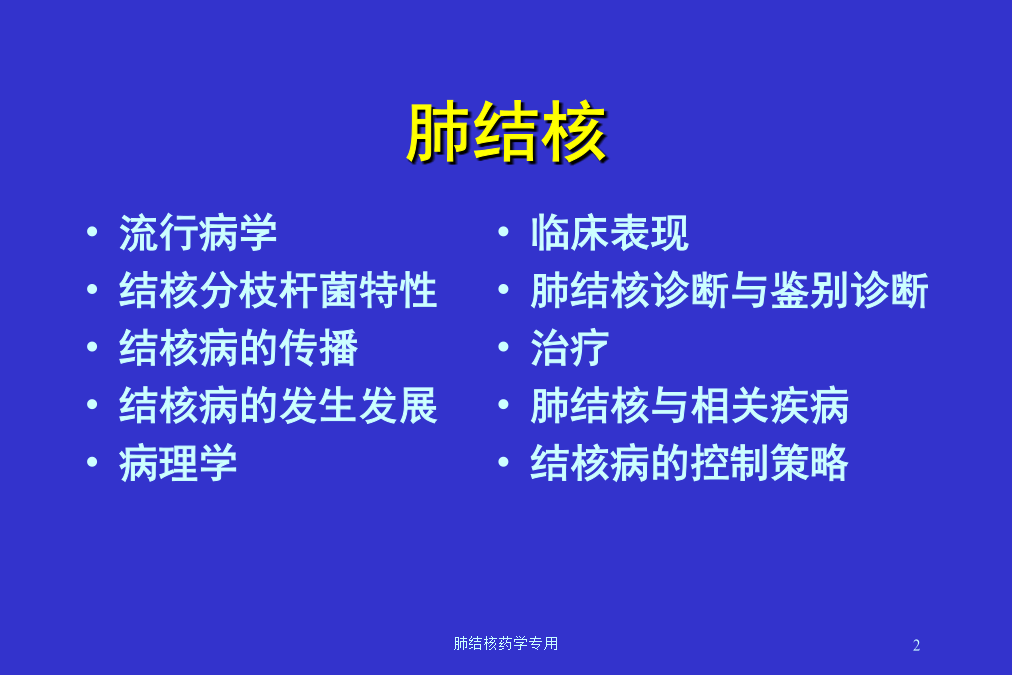 肺结核

• 流行病学
• 结核分枝杆菌特性
• 结核病的传播
• 结核病的发生发展
• 病理学

• 临床表现
• 肺结核诊断与鉴别诊断
• 治疗
• 肺结核与相关疾病
• 结核病的控制策略

肺结核药学专用

2